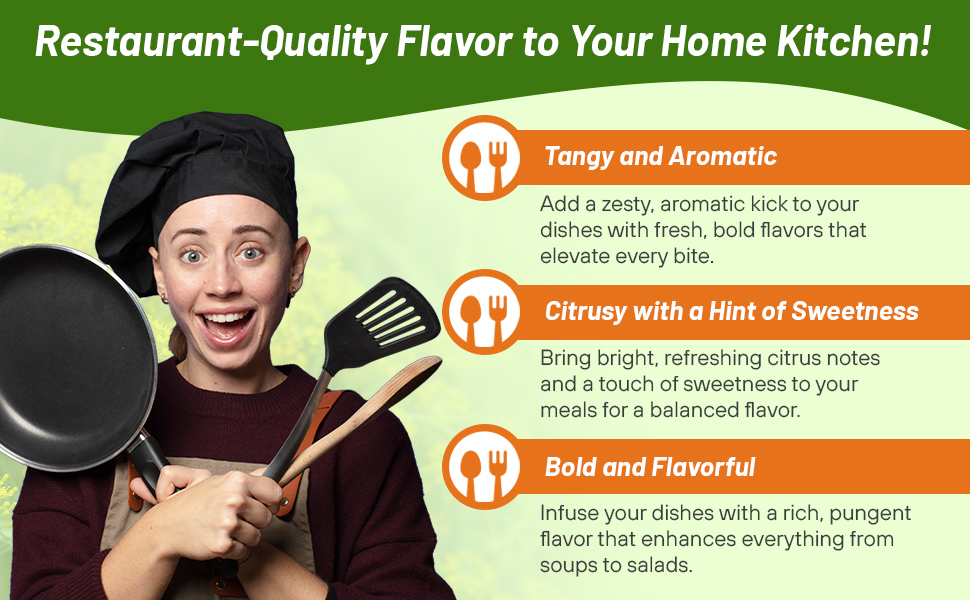 Restaurant-Quality Flavor to Your Home Kitchen!

Tangy and Aromatic

Add a zesty, aromatic kick to your dishes with fresh, bold flavors that elevate every bite.

Citrusy with a Hint of Sweetness

Bring bright, refreshing citrus notes and a touch of sweetness to your meals for a balanced flavor.

Bold and Flavorful

Infuse your dishes with a rich, pungent flavor that enhances everything from soups to salads.